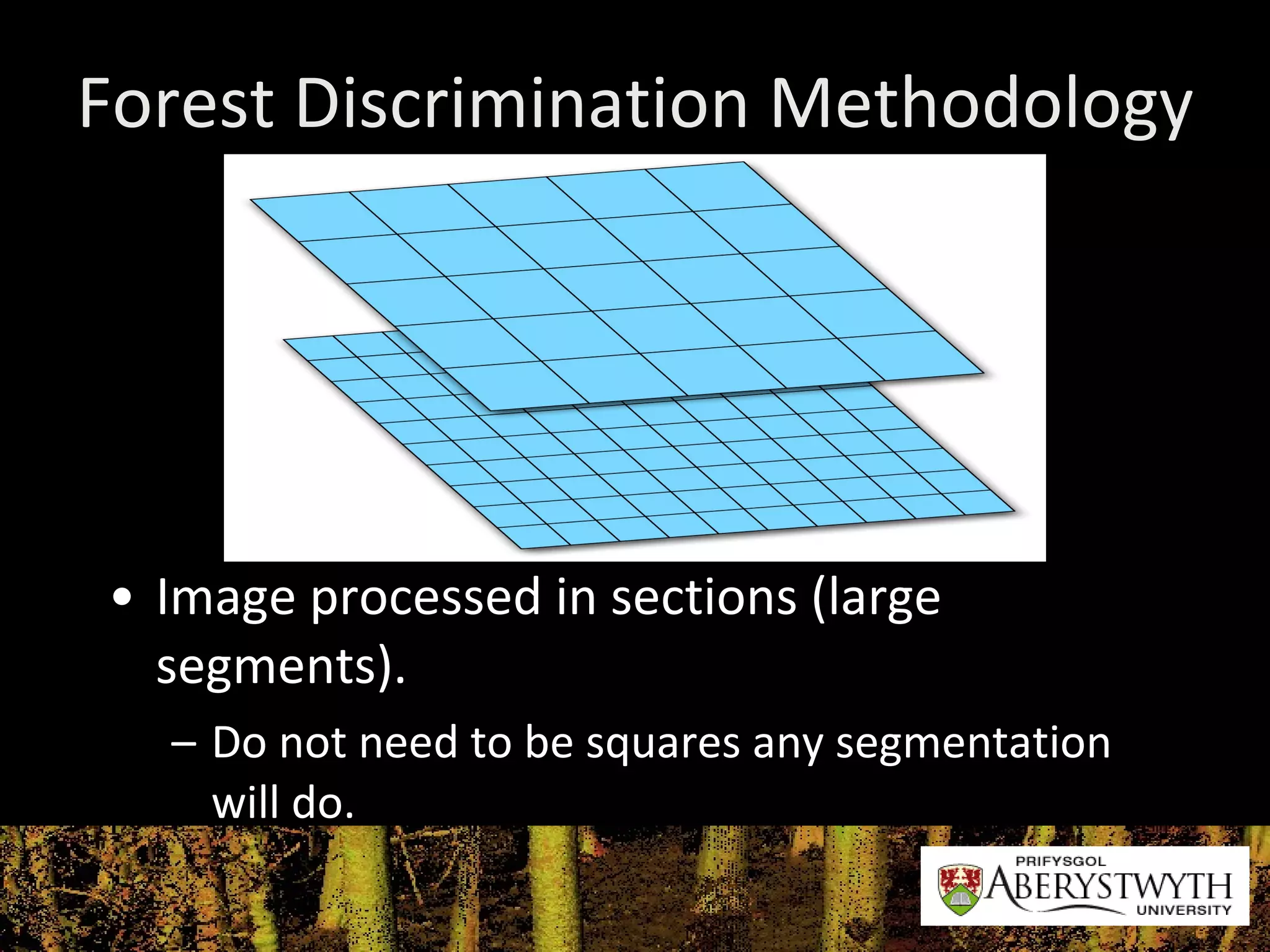 Forest Discrimination Methodology

• Image processed in sections (large segments).

– Do not need to be squares any segmentation will do.

PRIFYSGOL ABERYSTWYTH UNIVERSITY